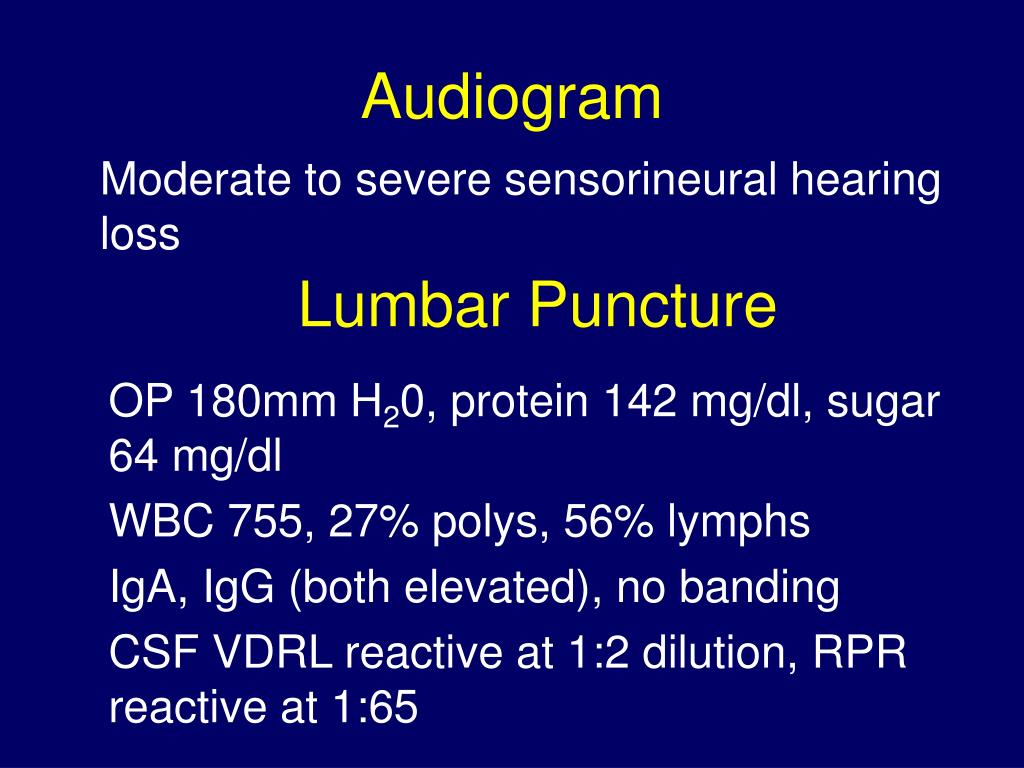 Audiogram

Moderate to severe sensorineural hearing loss

Lumbar Puncture

OP 180mm $H_20$, protein 142 mg/dl, sugar 64 mg/dl

WBC 755, 27% polys, 56% lymphs

IgA, IgG (both elevated), no banding

CSF VDRL reactive at 1:2 dilution, RPR reactive at 1:65